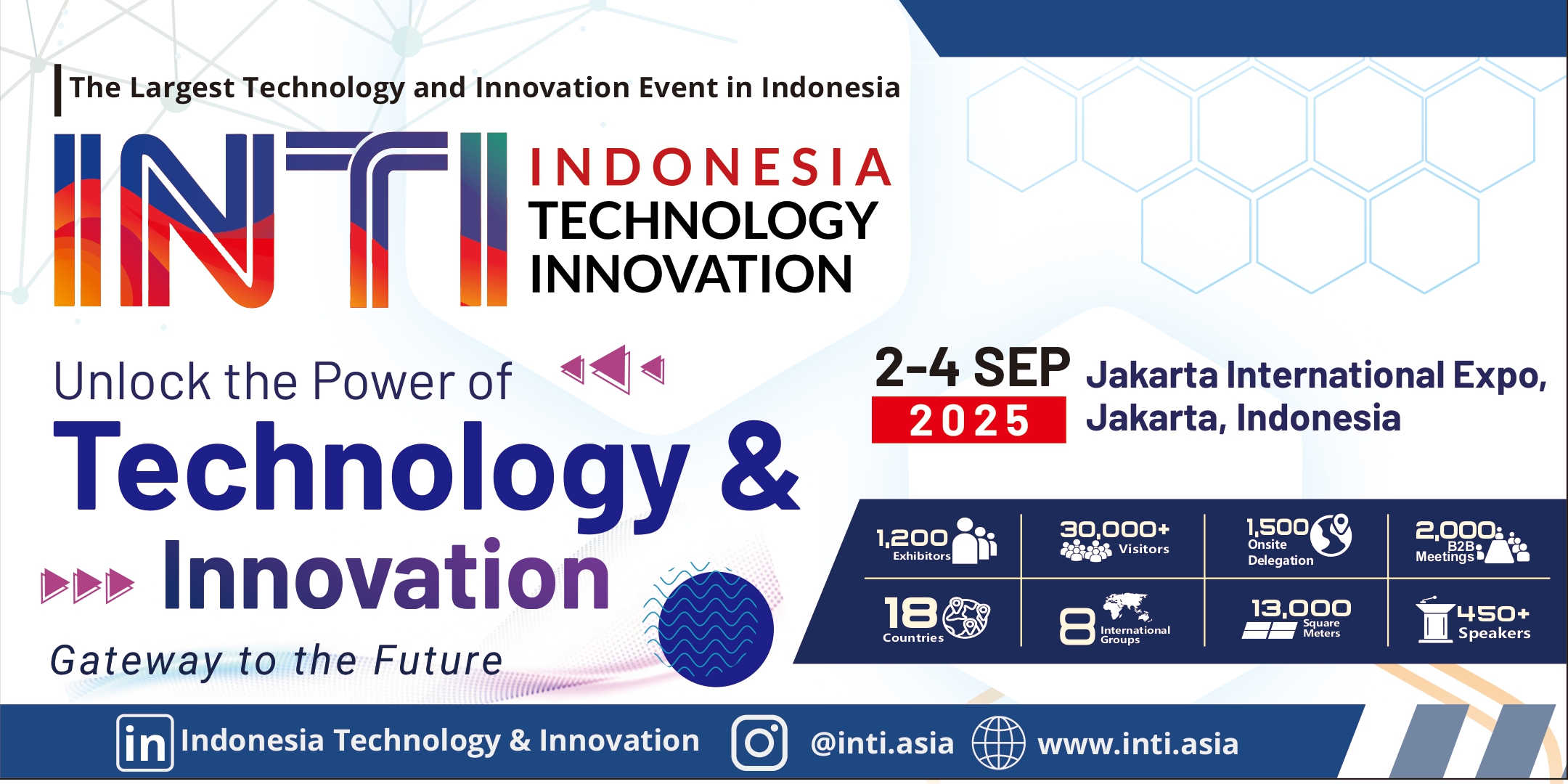 The Largest Technology and Innovation Event in Indonesia

INTI

INDONESIA
TECHNOLOGY
INNOVATION

Unlock the Power of
Technology &
Innovation
Gateway to the Future

2-4 SEP
2025

Jakarta International Expo,
Jakarta, Indonesia

1,200 Exhibitors
30,000+ Visitors
1,500 Onsite Delegation
2,000 B2B Meetings
18 Countries
8 International Groups
13,000 Square Meters
450+ Speakers

in Indonesia Technology & Innovation
@inti.asia
www.inti.asia